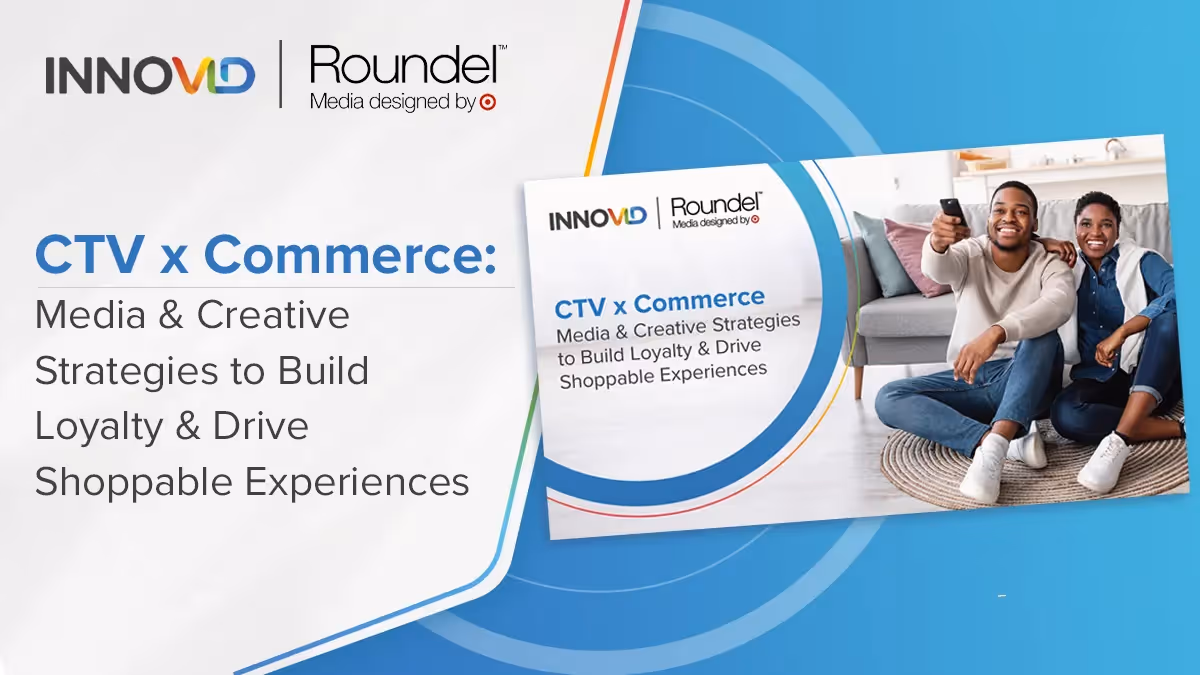 INNOVID | Roundel™
Media designed by

CTV x Commerce:
Media & Creative Strategies to Build Loyalty & Drive Shoppable Experiences

INNOVID | Roundel™
Media designed by

CTV x Commerce
Media & Creative Strategies to Build Loyalty & Drive Shoppable Experiences